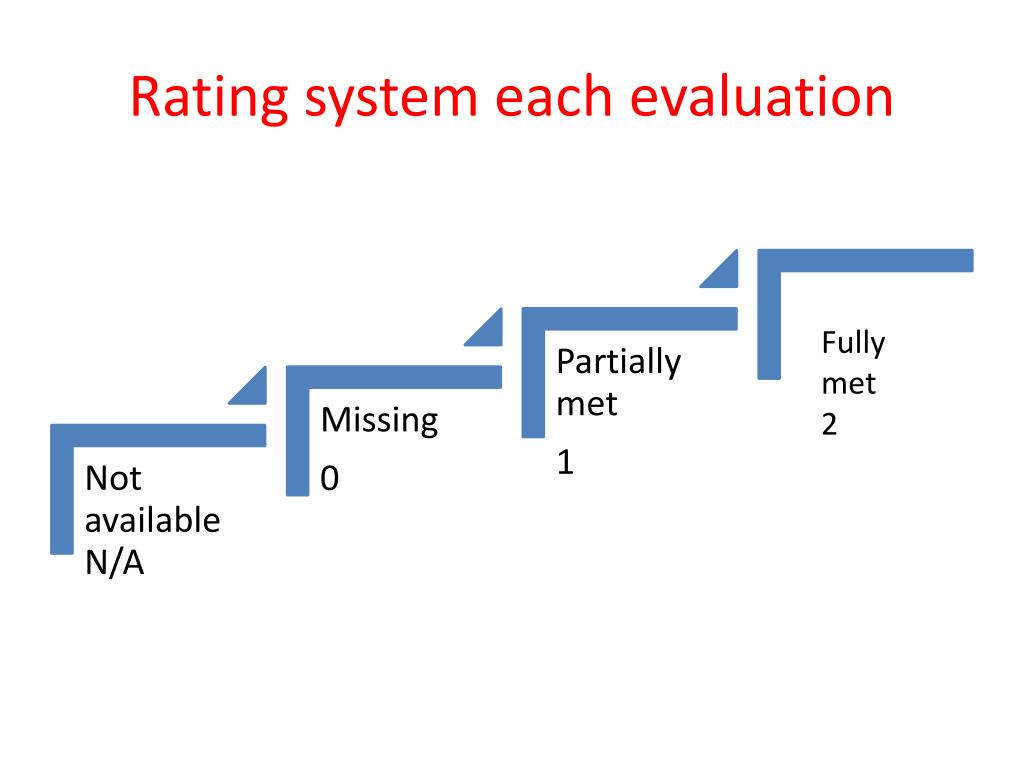 Rating system each evaluation

Not available N/A

Missing

0

Partially met

1

Fully met 2